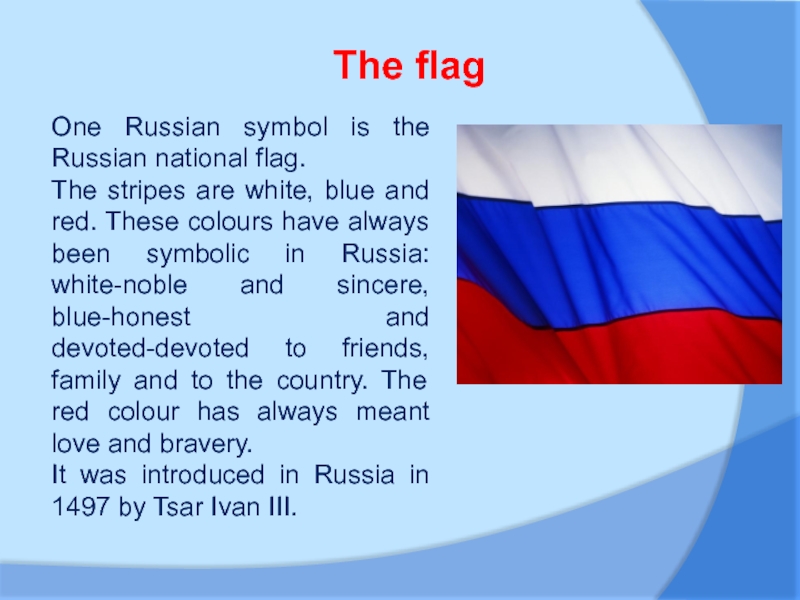 The flag

One Russian symbol is the Russian national flag.
The stripes are white, blue and red. These colours have always been symbolic in Russia: white-noble and sincere, blue-honest and devoted-devoted to friends, family and to the country. The red colour has always meant love and bravery.
It was introduced in Russia in 1497 by Tsar Ivan III.